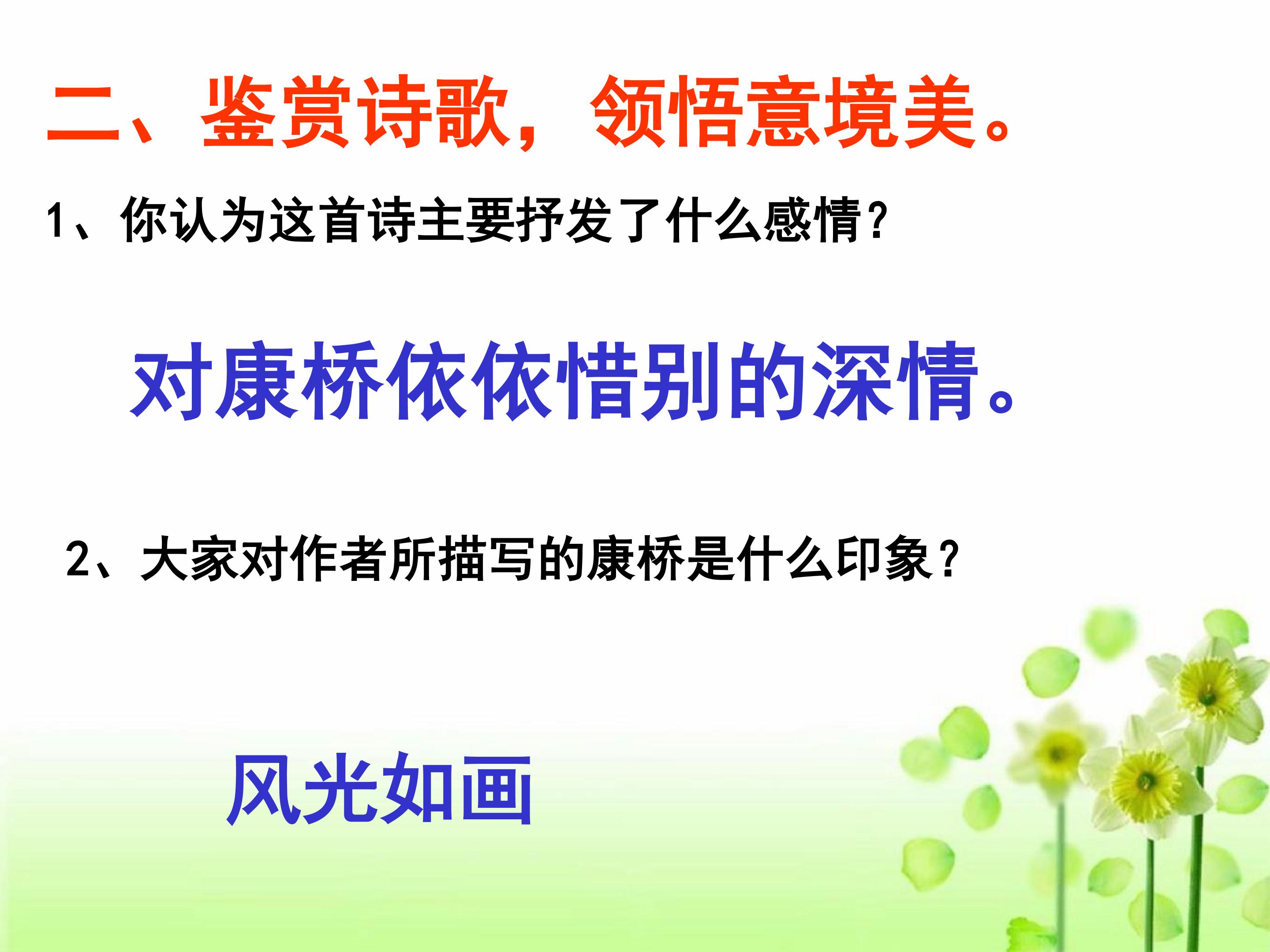 二、鉴赏诗歌，领悟意境美。

1、你认为这首诗主要抒发了什么感情？

对康桥依依惜别的深情。

2、大家对作者所描写的康桥是什么印象？

风光如画